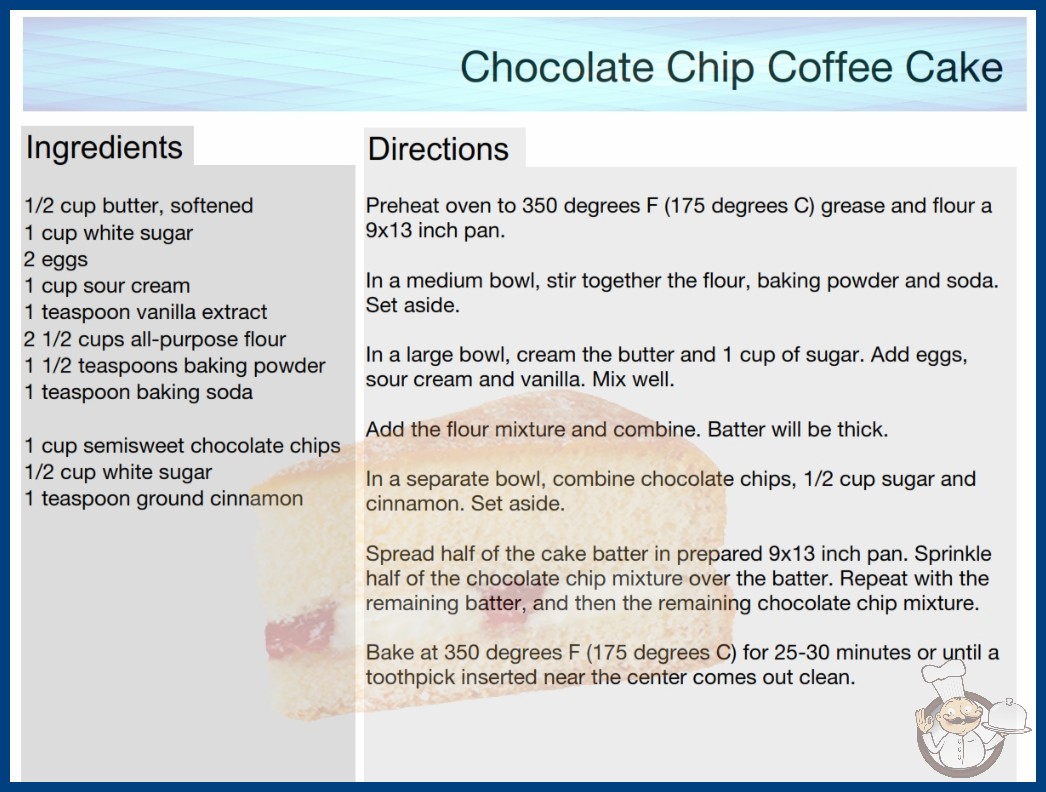 Chocolate Chip Coffee Cake

Ingredients

1/2 cup butter, softened
1 cup white sugar
2 eggs
1 cup sour cream
1 teaspoon vanilla extract
2 1/2 cups all-purpose flour
1 1/2 teaspoons baking powder
1 teaspoon baking soda

1 cup semisweet chocolate chips
1/2 cup white sugar
1 teaspoon ground cinnamon

Directions

Preheat oven to 350 degrees F (175 degrees C) grease and flour a 9x13 inch pan.

In a medium bowl, stir together the flour, baking powder and soda. Set aside.

In a large bowl, cream the butter and 1 cup of sugar. Add eggs, sour cream and vanilla. Mix well.

Add the flour mixture and combine. Batter will be thick.

In a separate bowl, combine chocolate chips, 1/2 cup sugar and cinnamon. Set aside.

Spread half of the cake batter in prepared 9x13 inch pan. Sprinkle half of the chocolate chip mixture over the batter. Repeat with the remaining batter, and then the remaining chocolate chip mixture.

Bake at 350 degrees F (175 degrees C) for 25-30 minutes or until a toothpick inserted near the center comes out clean.